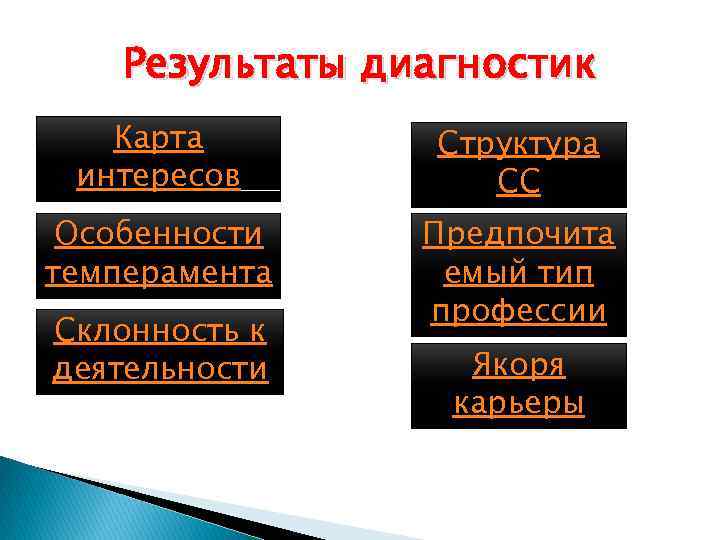 Результаты диагностик

Карта интересов

Особенности темперамента

Склонность к деятельности

Структура СС

Предпочитаемый тип профессии

Якоря карьеры